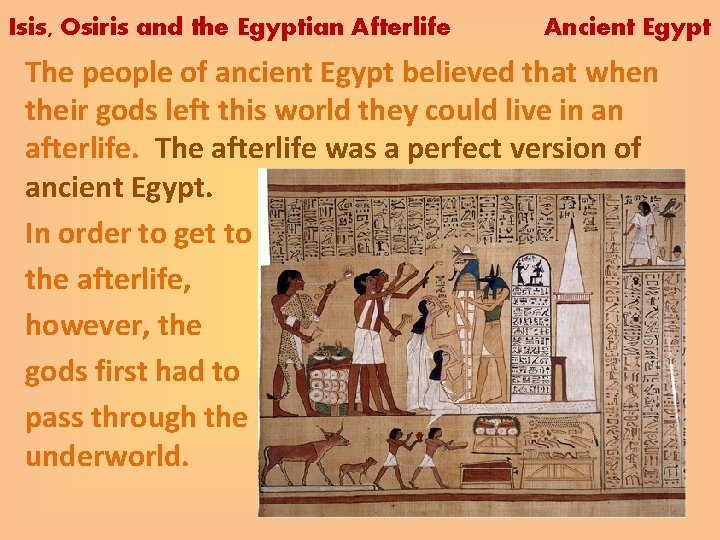 Isis, Osiris and the Egyptian Afterlife Ancient Egypt

The people of ancient Egypt believed that when their gods left this world they could live in an afterlife. The afterlife was a perfect version of ancient Egypt.

In order to get to the afterlife, however, the gods first had to pass through the underworld.